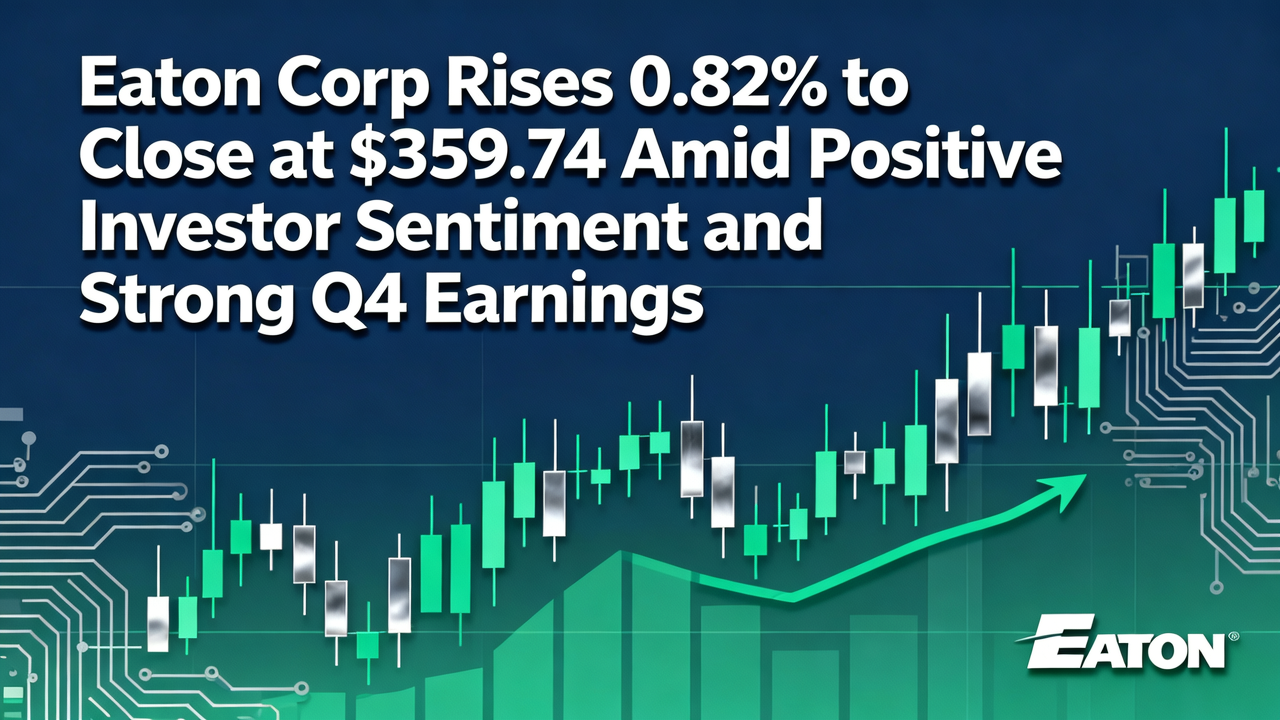 Eaton Corp Rises 0.82% to Close at $359.74 Amid Positive Investor Sentiment and Strong Q4 Earnings

EATON®